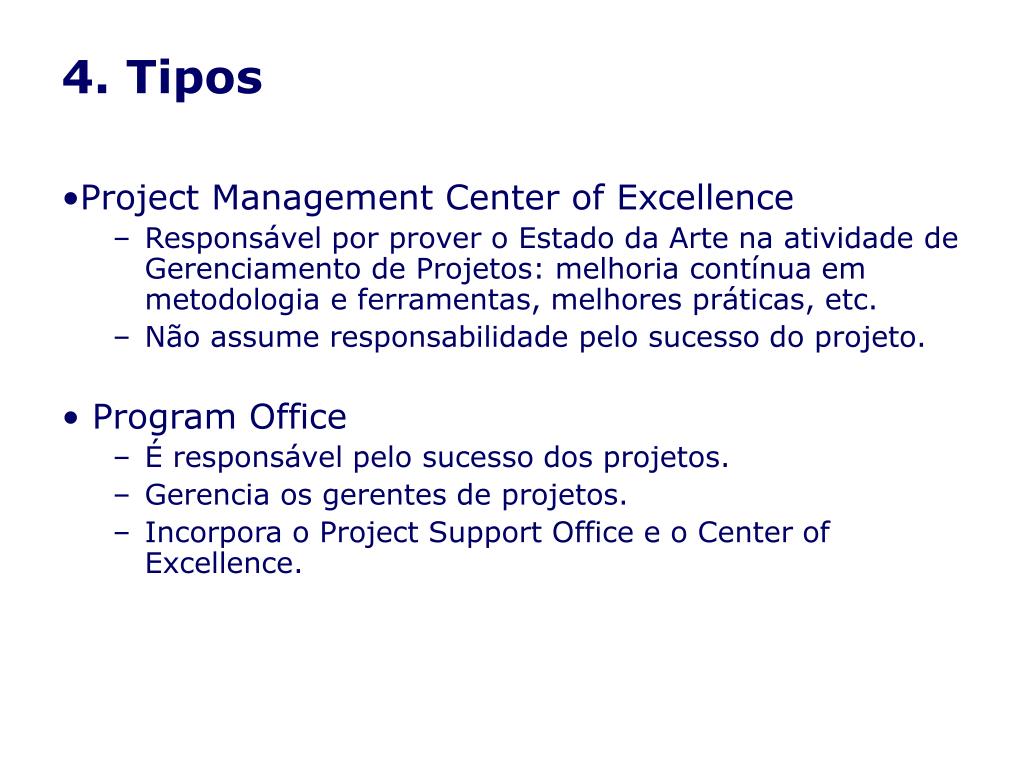 4. Tipos

•Project Management Center of Excellence
– Responsável por prover o Estado da Arte na atividade de Gerenciamento de Projetos: melhoria contínua em metodologia e ferramentas, melhores práticas, etc.
– Não assume responsabilidade pelo sucesso do projeto.

• Program Office
– É responsável pelo sucesso dos projetos.
– Gerencia os gerentes de projetos.
– Incorpora o Project Support Office e o Center of Excellence.